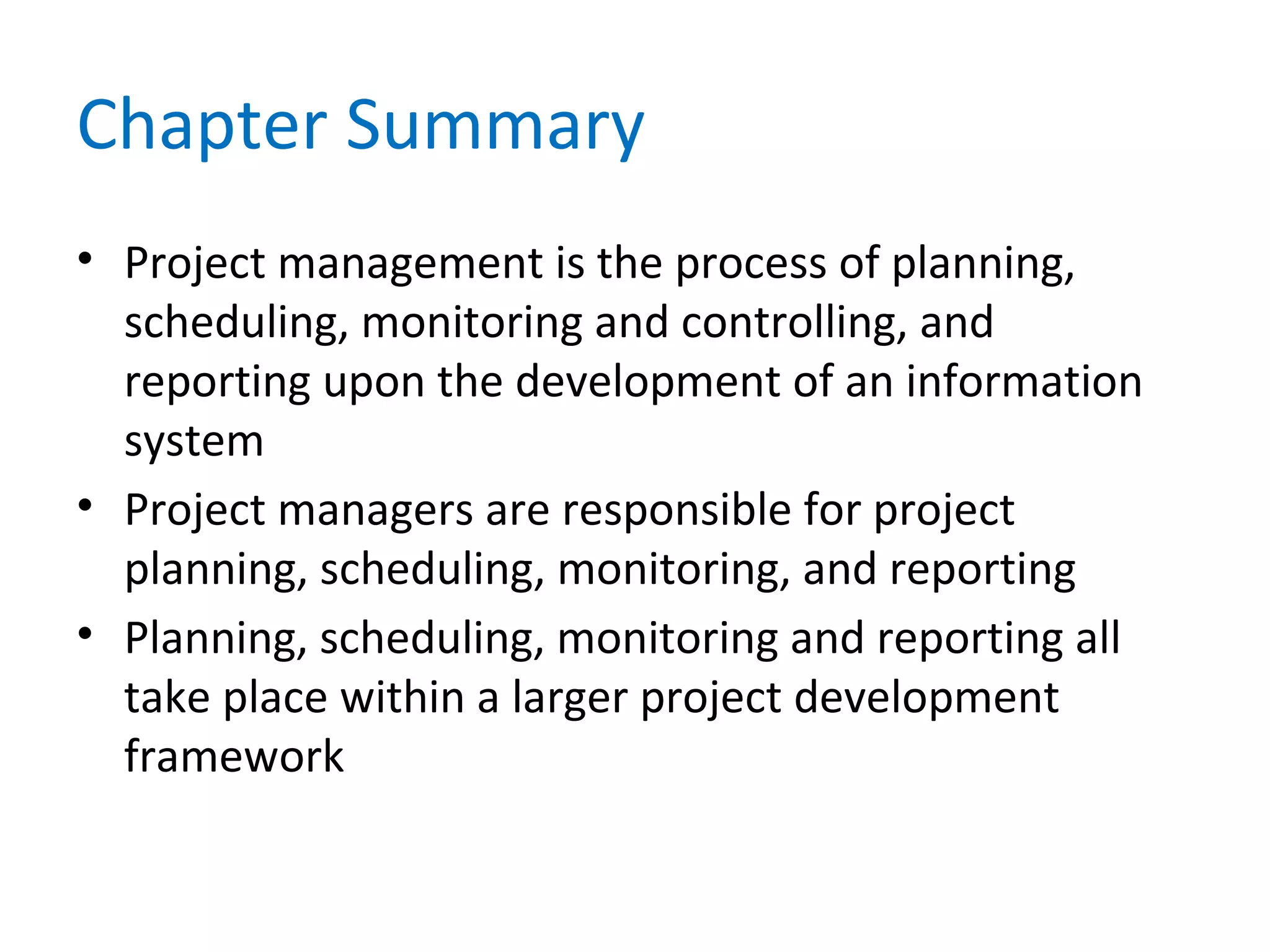 Chapter Summary

• Project management is the process of planning, scheduling, monitoring and controlling, and reporting upon the development of an information system
• Project managers are responsible for project planning, scheduling, monitoring, and reporting
• Planning, scheduling, monitoring and reporting all take place within a larger project development framework